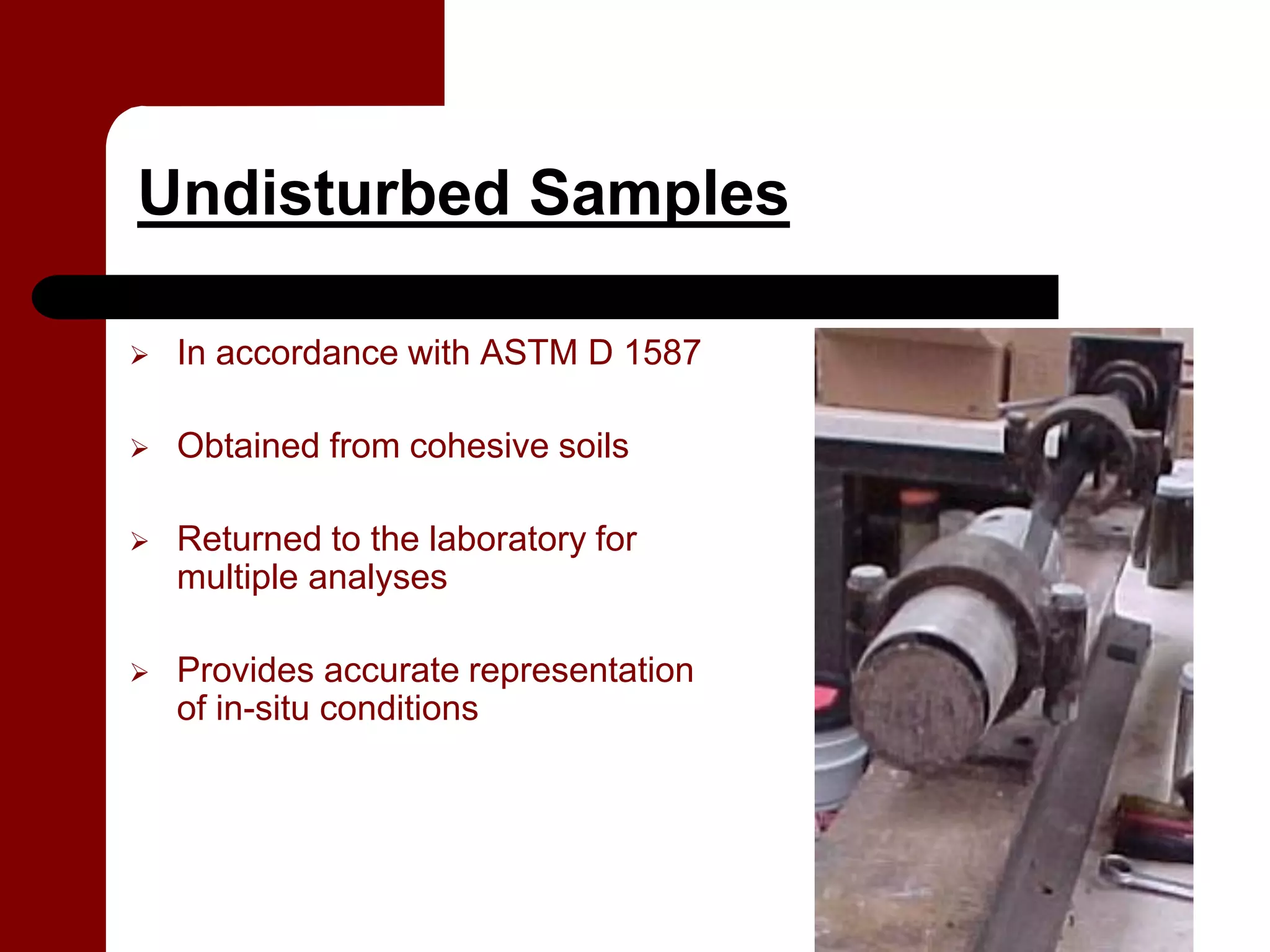 Undisturbed Samples

➢ In accordance with ASTM D 1587

➢ Obtained from cohesive soils

➢ Returned to the laboratory for multiple analyses

➢ Provides accurate representation of in-situ conditions